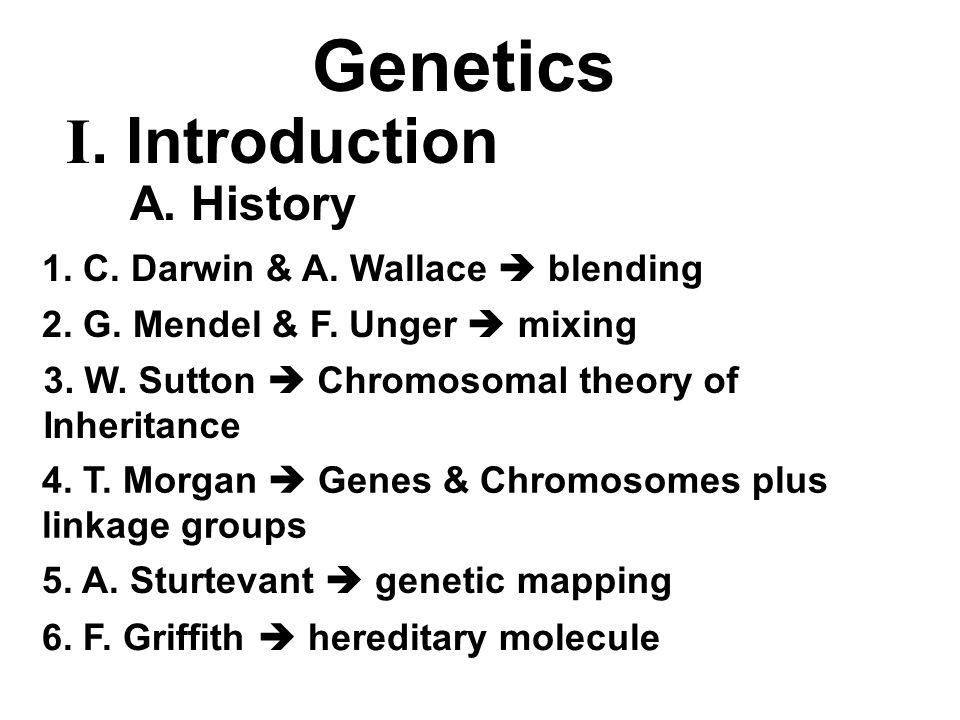 Genetics

I. Introduction

A. History

1. C. Darwin & A. Wallace ➔ blending

2. G. Mendel & F. Unger ➔ mixing

3. W. Sutton ➔ Chromosomal theory of Inheritance

4. T. Morgan ➔ Genes & Chromosomes plus linkage groups

5. A. Sturtevant ➔ genetic mapping

6. F. Griffith ➔ hereditary molecule